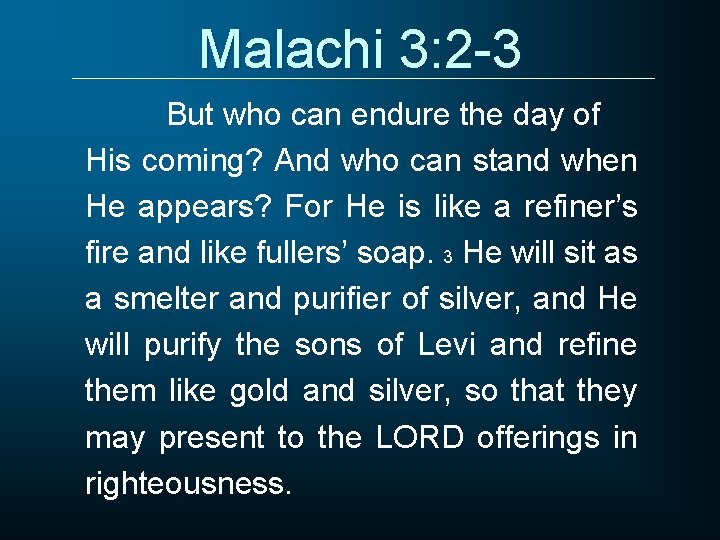 Malachi 3:2-3

But who can endure the day of His coming? And who can stand when He appears? For He is like a refiner’s fire and like fullers’ soap. 3 He will sit as a smelter and purifier of silver, and He will purify the sons of Levi and refine them like gold and silver, so that they may present to the LORD offerings in righteousness.